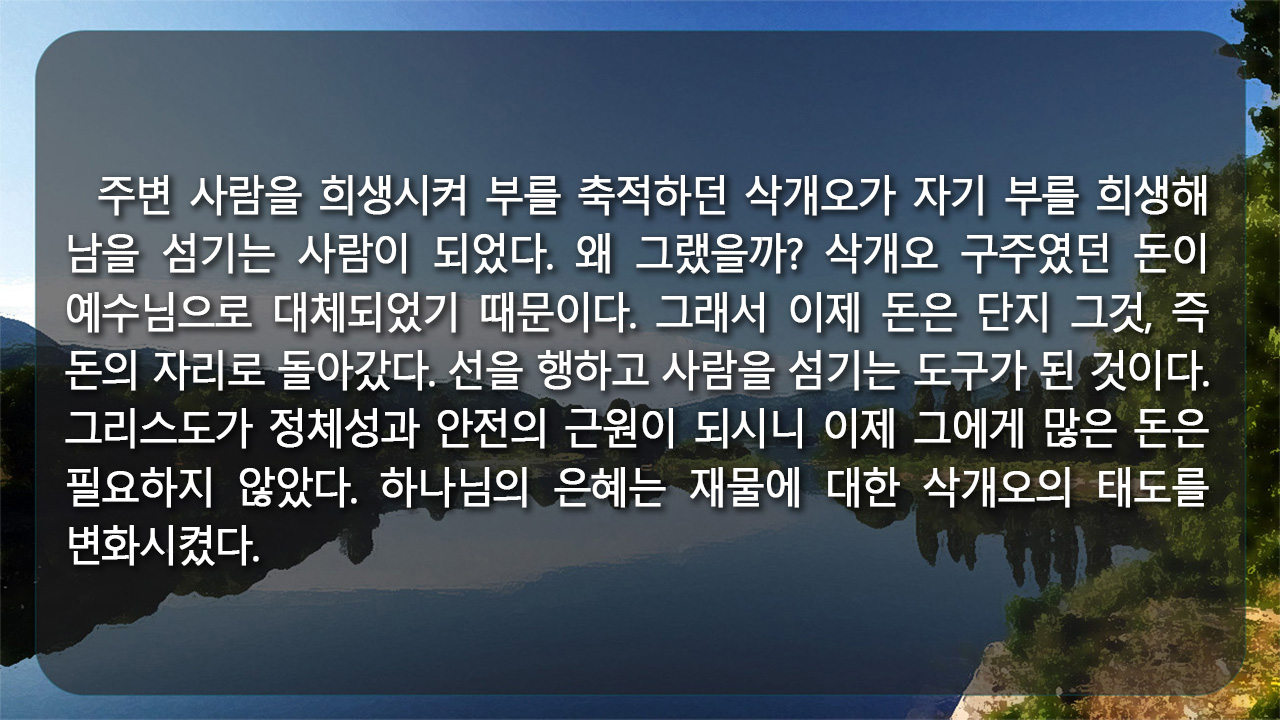 주변 사람을 희생시켜 부를 축적하던 삭개오가 자기 부를 희생해 남을 섬기는 사람이 되었다. 왜 그랬을까? 삭개오 구주였던 돈이 예수님으로 대체되었기 때문이다. 그래서 이제 돈은 단지 그것, 즉 돈의 자리로 돌아갔다. 선을 행하고 사람을 섬기는 도구가 된 것이다. 그리스도가 정체성과 안전의 근원이 되시니 이제 그에게 많은 돈은 필요하지 않았다. 하나님의 은혜는 재물에 대한 삭개오의 태도를 변화시켰다.